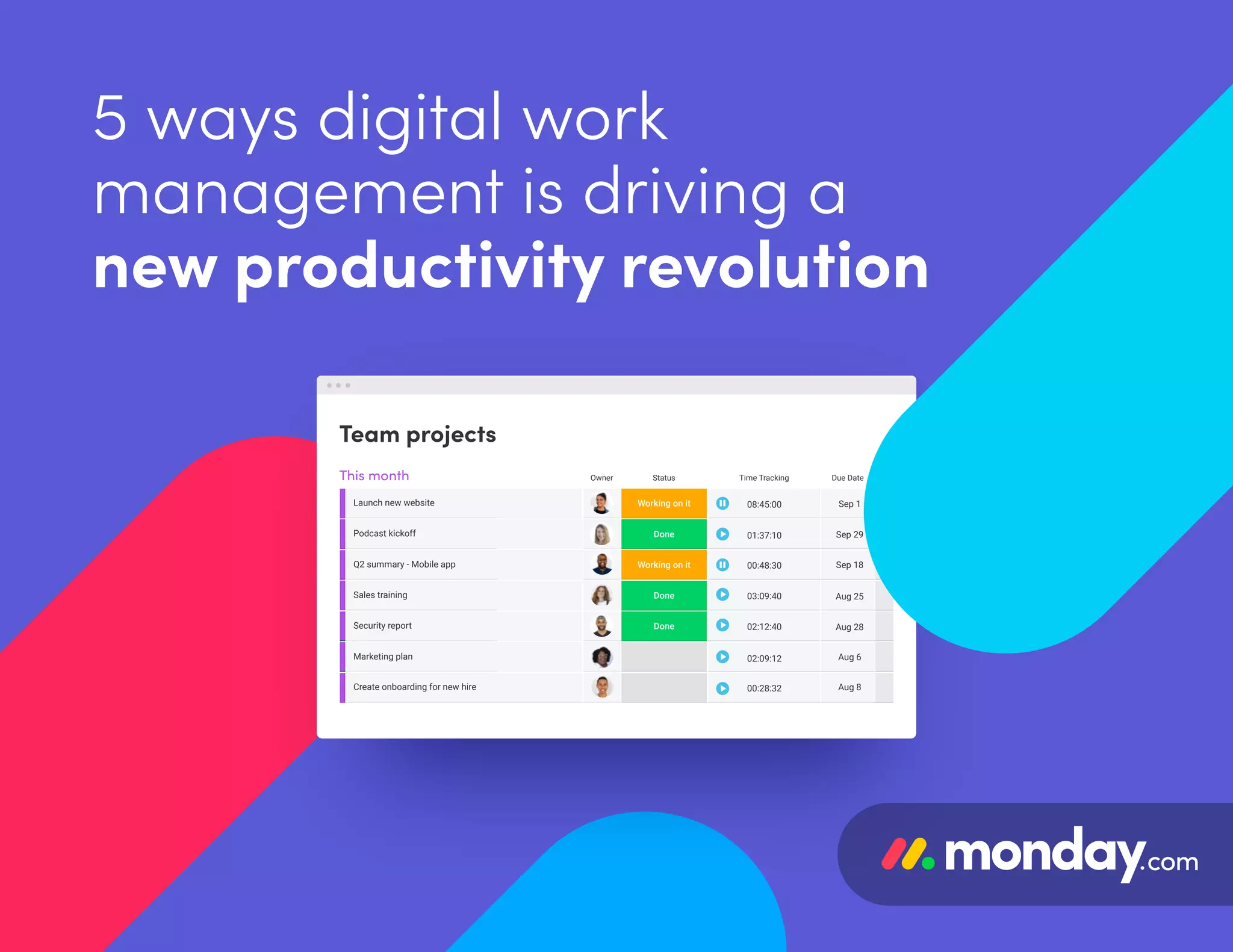 5 ways digital work management is driving a **new productivity revolution**

Team projects

| This month | Owner | Status | Time Tracking | Due Date |
|---|---|---|---|---|
| Launch new website | | Working on it | 08:45:00 | Sep 1 |
| Podcast kickoff | | Done | 01:37:10 | Sep 29 |
| Q2 summary - Mobile app | | Working on it | 00:48:30 | Sep 18 |
| Sales training | | Done | 03:09:40 | Aug 25 |
| Security report | | Done | 02:12:40 | Aug 28 |
| Marketing plan | | | 02:09:12 | Aug 6 |
| Create onboarding for new hire | | | 00:28:32 | Aug 8 |

monday.com